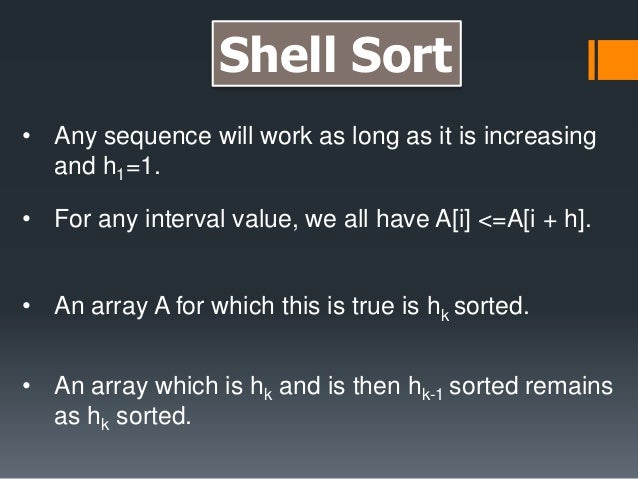 Shell Sort

• Any sequence will work as long as it is increasing and $h_1=1$.

• For any interval value, we all have A[i] <=A[i + h].

• An array A for which this is true is $h_k$ sorted.

• An array which is $h_k$ and is then $h_{k-1}$ sorted remains as $h_k$ sorted.